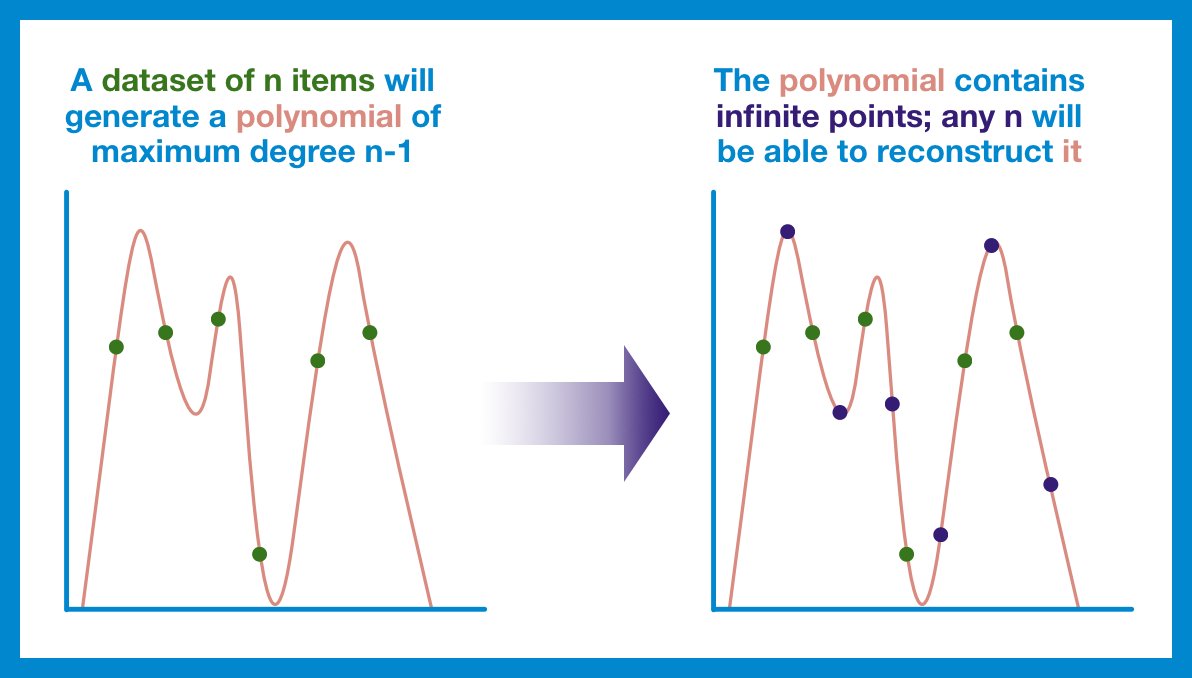 A dataset of n items will generate a polynomial of maximum degree n-1

The polynomial contains infinite points; any n will be able to reconstruct it